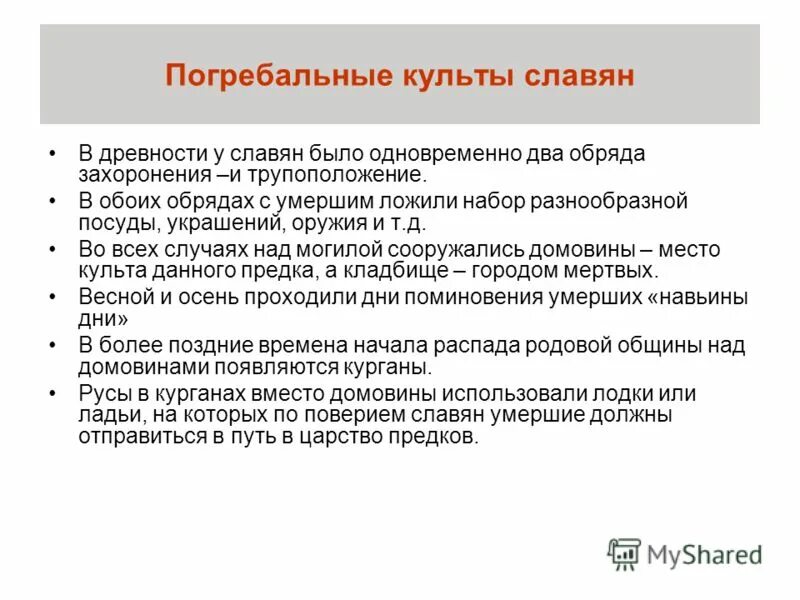 Погребальные культы славян

• В древности у славян было одновременно два обряда захоронения –и трупоположение.
• В обоих обрядах с умершим ложили набор разнообразной посуды, украшений, оружия и т.д.
• Во всех случаях над могилой сооружались домовины – место культа данного предка, а кладбище – городом мертвых.
• Весной и осень проходили дни поминовения умерших «навьины дни»
• В более поздние времена начала распада родовой общины над домовинами появляются курганы.
• Русы в курганах вместо домовины использовали лодки или ладьи, на которых по поверием славян умершие должны отправиться в путь в царство предков.

MyShared